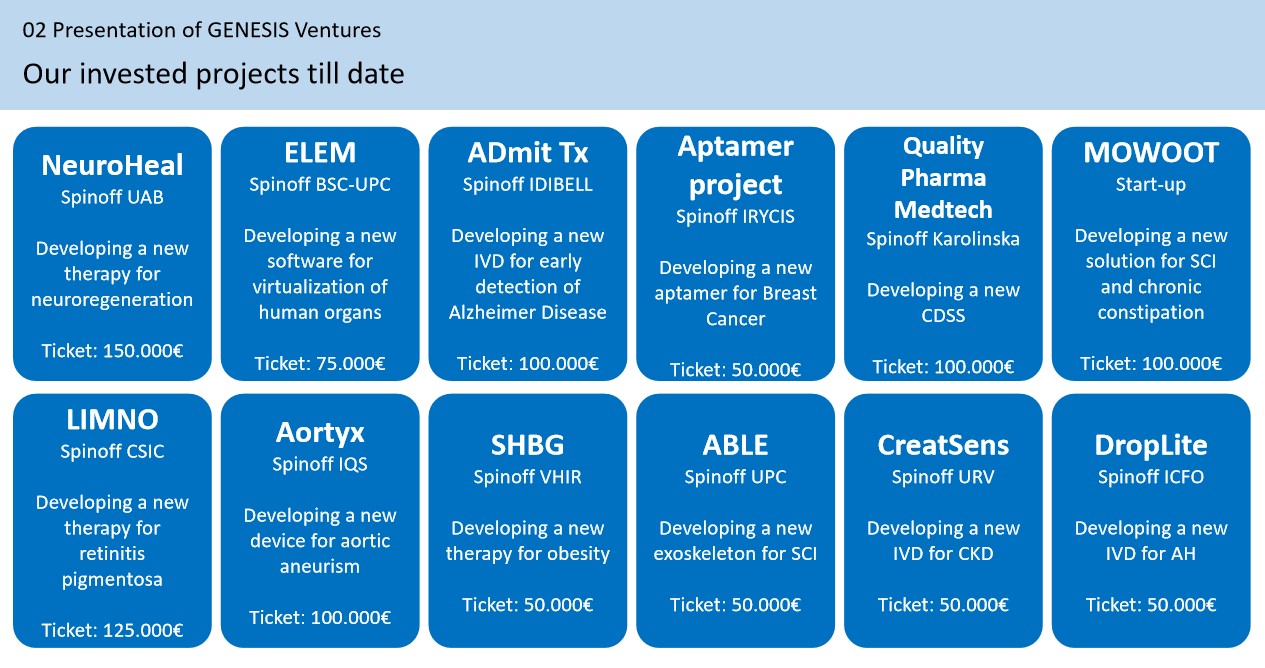 02 Presentation of GENESIS Ventures

Our invested projects till date

NeuroHeal
Spinoff UAB

Developing a new therapy for neuroregeneration

Ticket: 150.000€

ELEM
Spinoff BSC-UPC

Developing a new software for virtualization of human organs

Ticket: 75.000€

ADmit Tx
Spinoff IDIBELL

Developing a new IVD for early detection of Alzheimer Disease

Ticket: 100.000€

Aptamer project
Spinoff IRYCIS

Developing a new aptamer for Breast Cancer

Ticket: 50.000€

Quality Pharma Medtech
Spinoff Karolinska

Developing a new CDSS

Ticket: 100.000€

MOWOOT
Start-up

Developing a new solution for SCI and chronic constipation

Ticket: 100.000€

LIMNO
Spinoff CSIC

Developing a new therapy for retinitis pigmentosa

Ticket: 125.000€

Aortyx
Spinoff IQS

Developing a new device for aortic aneurism

Ticket: 100.000€

SHBG
Spinoff VHIR

Developing a new therapy for obesity

Ticket: 50.000€

ABLE
Spinoff UPC

Developing a new exoskeleton for SCI

Ticket: 50.000€

CreatSens
Spinoff URV

Developing a new IVD for CKD

Ticket: 50.000€

DropLite
Spinoff ICFO

Developing a new IVD for AH

Ticket: 50.000€